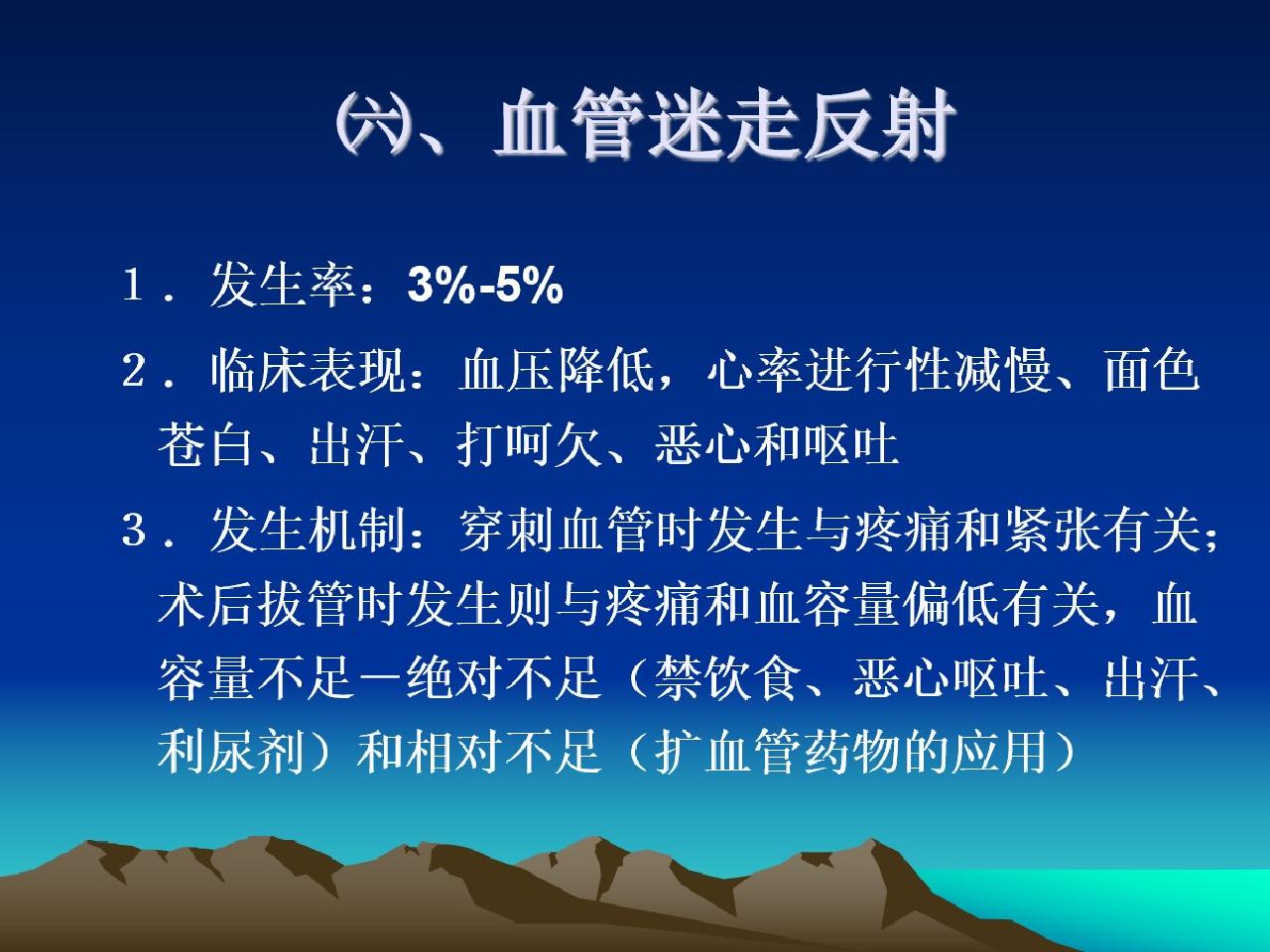 ㈥、血管迷走反射

１．发生率：3%-5%

２．临床表现：血压降低，心率进行性减慢、面色苍白、出汗、打呵欠、恶心和呕吐

３．发生机制：穿刺血管时发生与疼痛和紧张有关；术后拔管时发生则与疼痛和血容量偏低有关，血容量不足－绝对不足（禁饮食、恶心呕吐、出汗、利尿剂）和相对不足（扩血管药物的应用）